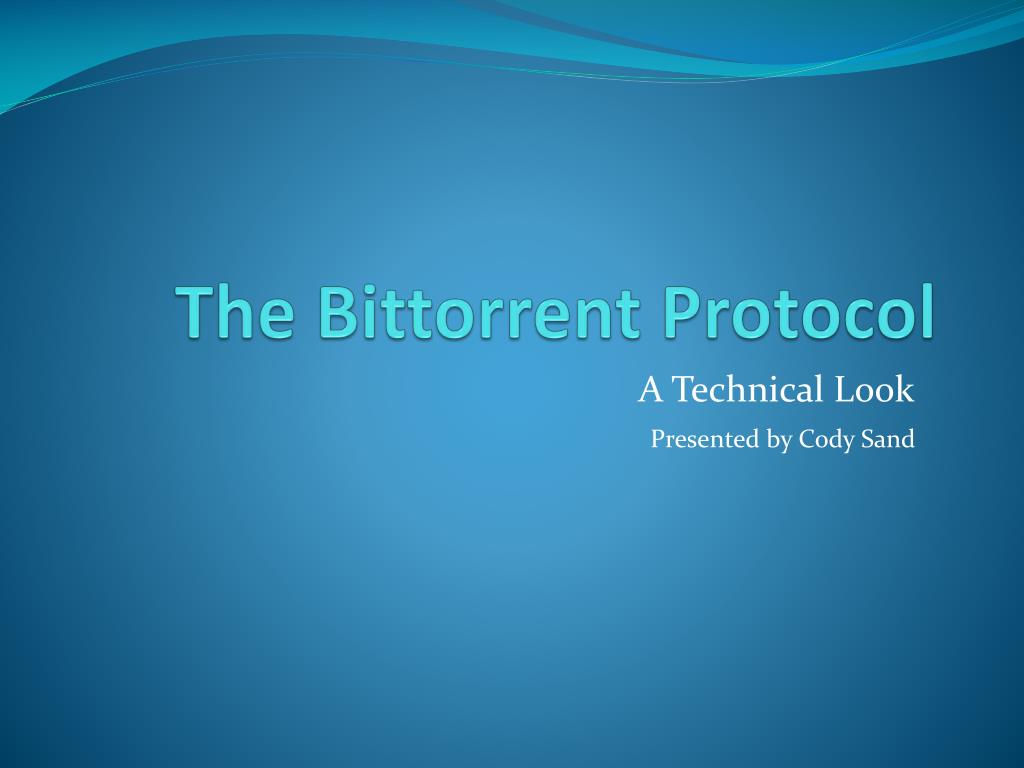 The Bittorrent Protocol

A Technical Look

Presented by Cody Sand